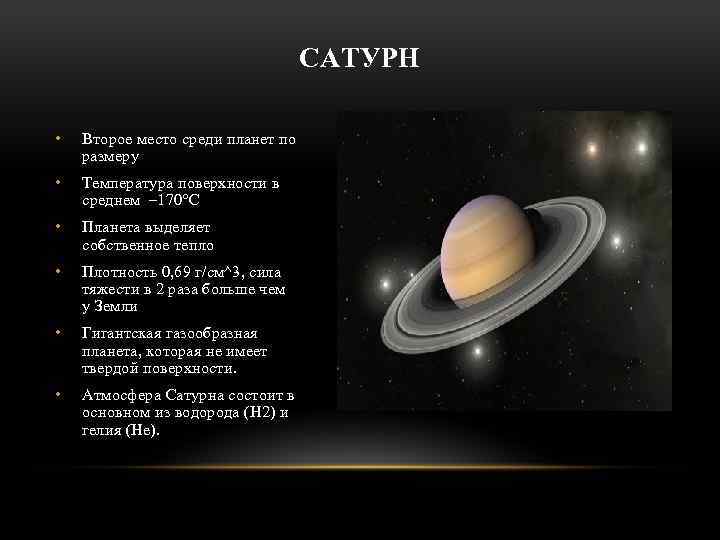 САТУРН

• Второе место среди планет по размеру

• Температура поверхности в среднем −170°C

• Планета выделяет собственное тепло

• Плотность 0,69 г/см^3, сила тяжести в 2 раза больше чем у Земли

• Гигантская газообразная планета, которая не имеет твердой поверхности.

• Атмосфера Сатурна состоит в основном из водорода (H2) и гелия (He).